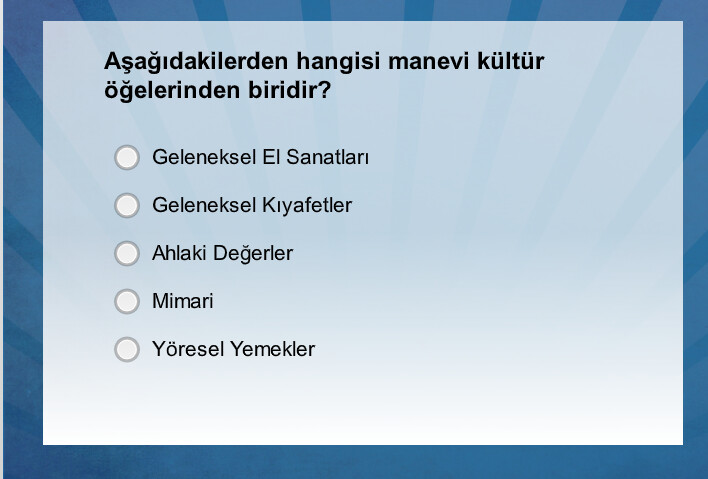 Aşağıdakilerden hangisi manevi kültür öğelerinden biridir?

Geleneksel El Sanatları

Geleneksel Kıyafetler

Ahlaki Değerler

Mimari

Yöresel Yemekler